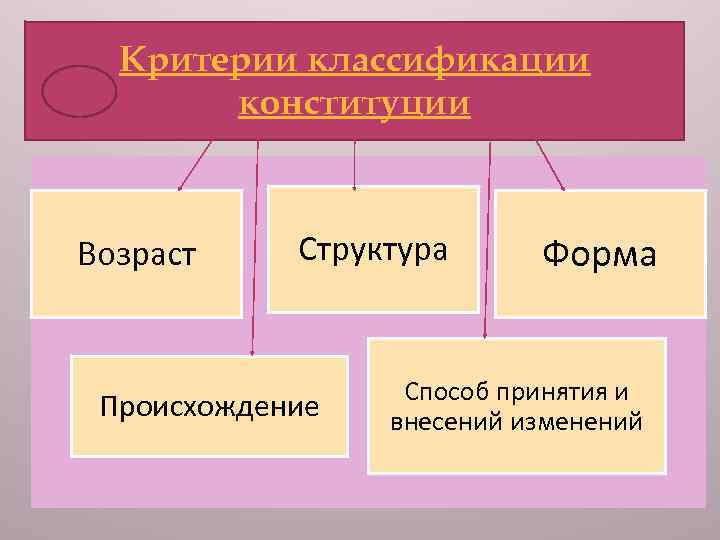 Критерии классификации конституции

Возраст

Структура

Форма

Происхождение

Способ принятия и внесений изменений